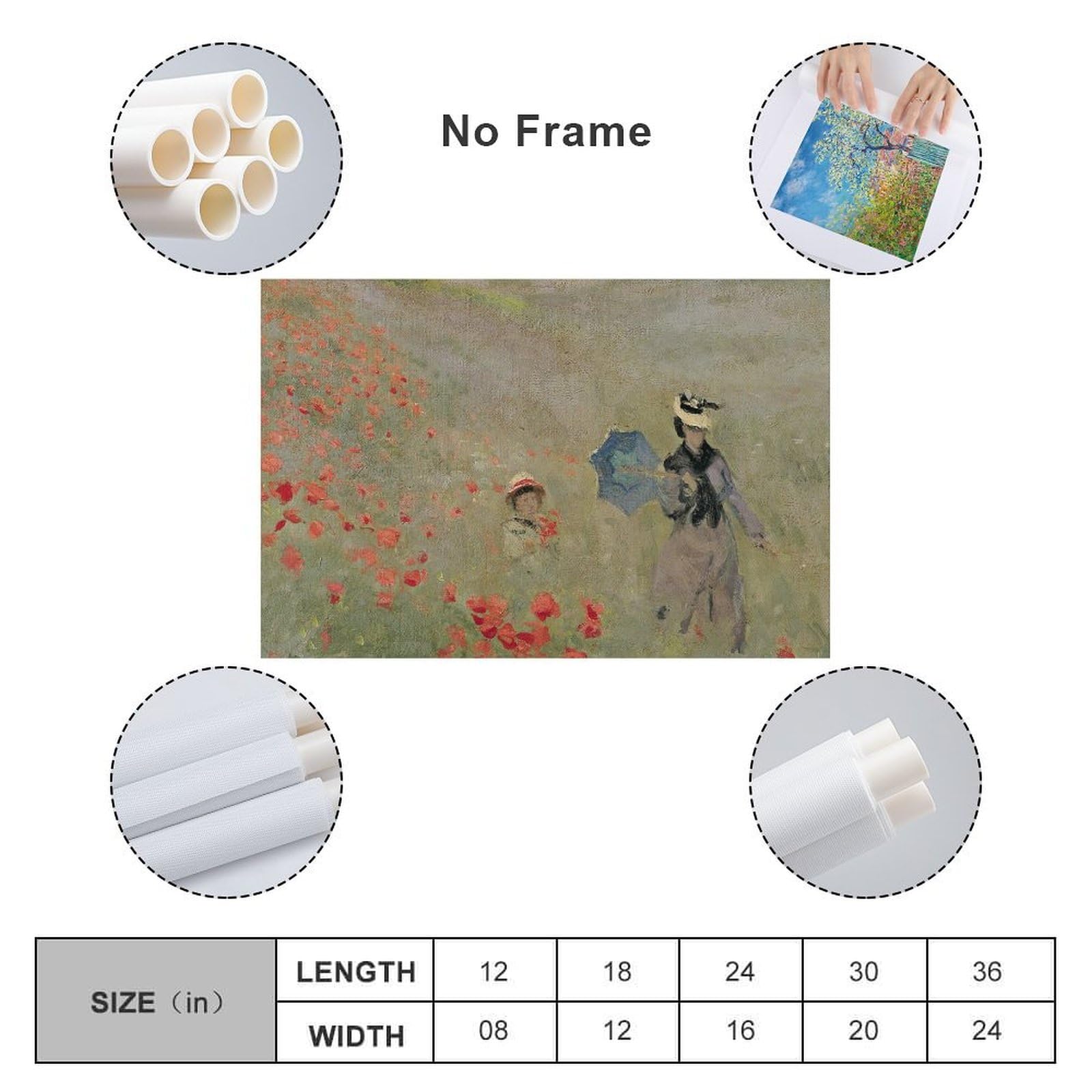 No Frame

| SIZE（in） | LENGTH | 12 | 18 | 24 | 30 | 36 |
|---|---|---|---|---|---|---|
| | WIDTH | 08 | 12 | 16 | 20 | 24 |